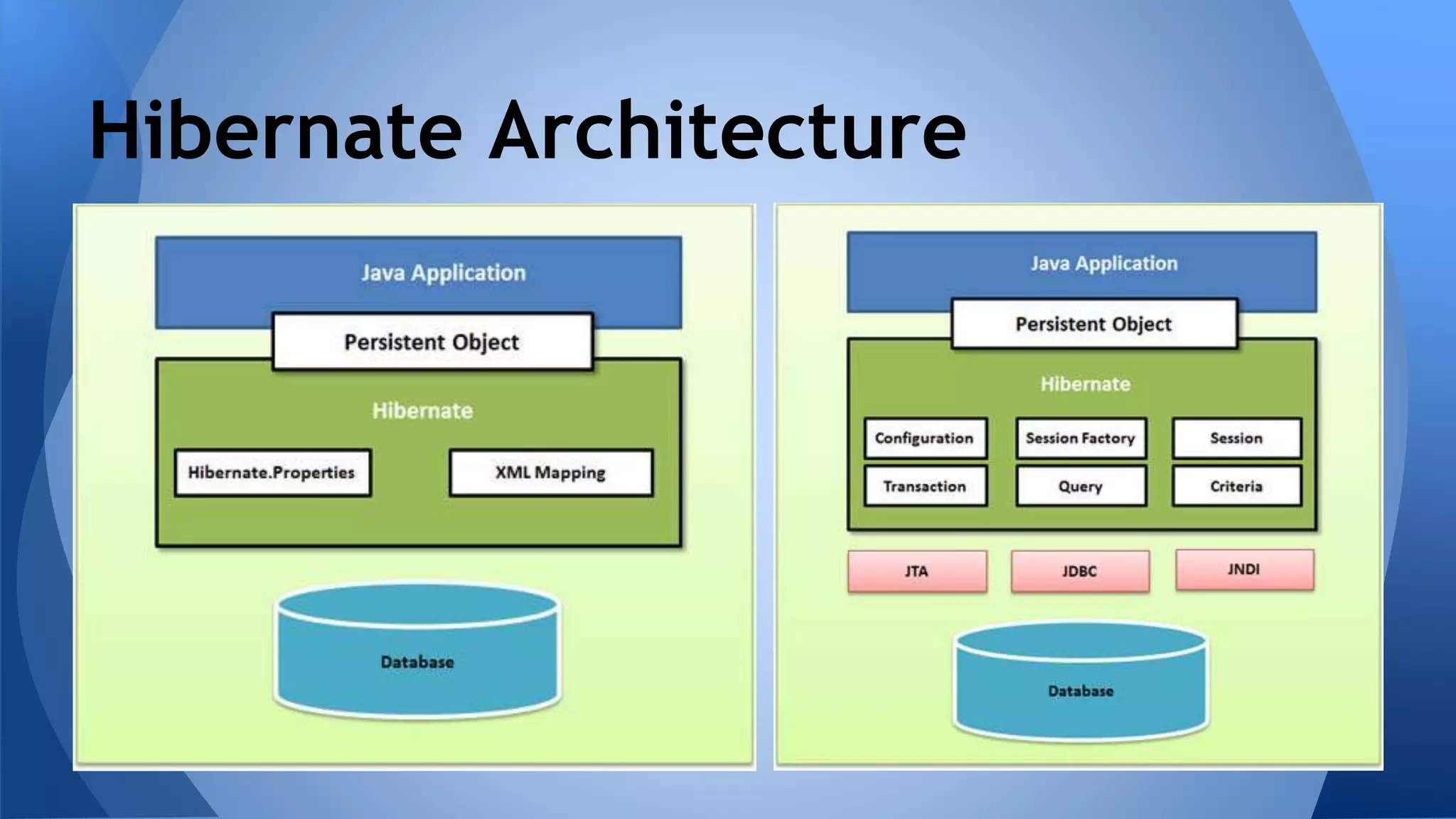 Hibernate Architecture

Java Application

Persistent Object

Hibernate

Hibernate.Properties

XML Mapping

Database

Java Application

Persistent Object

Hibernate

Configuration

Session Factory

Session

Transaction

Query

Criteria

JTA

JDBC

JNDI

Database